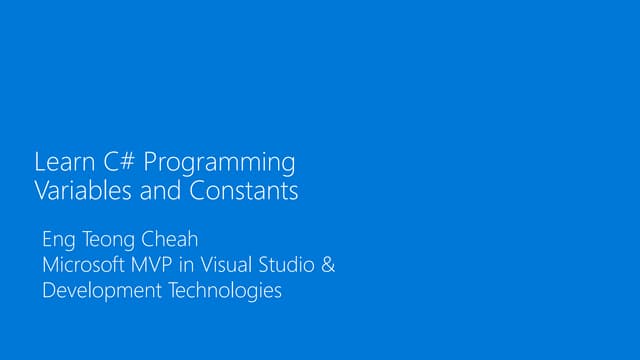 Learn C# Programming
Variables and Constants

Eng Teong Cheah
Microsoft MVP in Visual Studio & Development Technologies